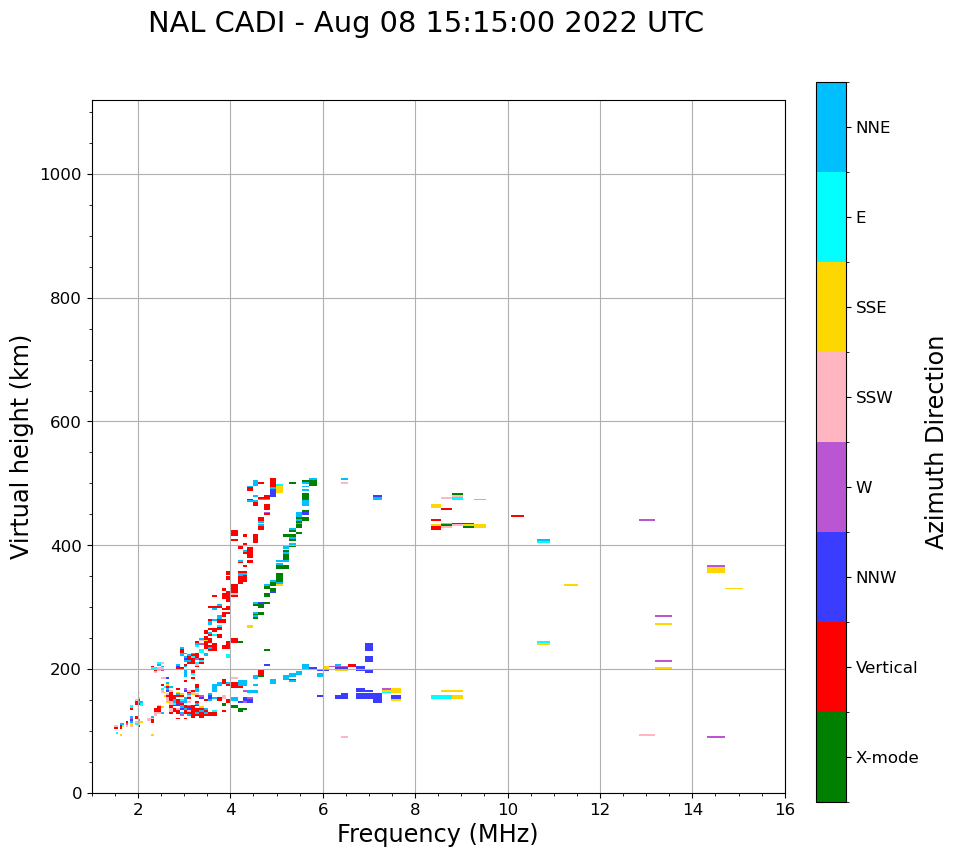 NAL CADI - Aug 08 15:15:00 2022 UTC

Virtual height (km)

1000
800
600
400
200
0

2
4
6
8
10
12
14
16

Frequency (MHz)

NNE
E
SSE
SSW
W
NNW
Vertical
X-mode

Azimuth Direction